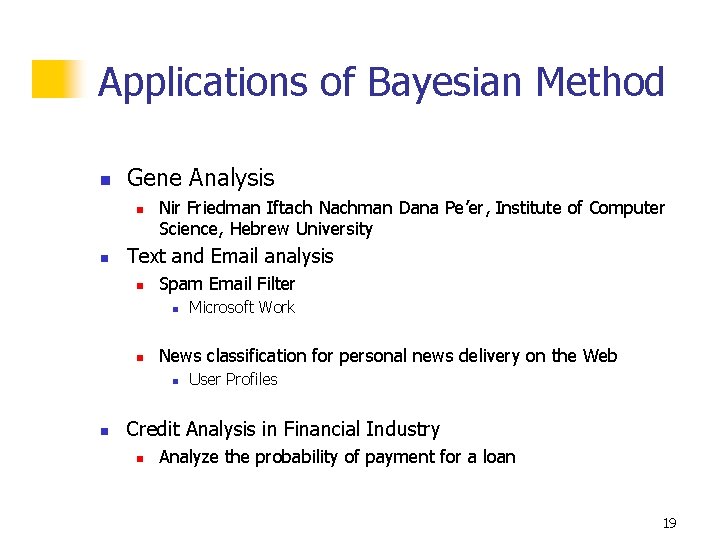 Applications of Bayesian Method

Gene Analysis

Nir Friedman Iftach Nachman Dana Pe'er, Institute of Computer Science, Hebrew University

Text and Email analysis

Spam Email Filter

Microsoft Work

News classification for personal news delivery on the Web

User Profiles

Credit Analysis in Financial Industry

Analyze the probability of payment for a loan

19